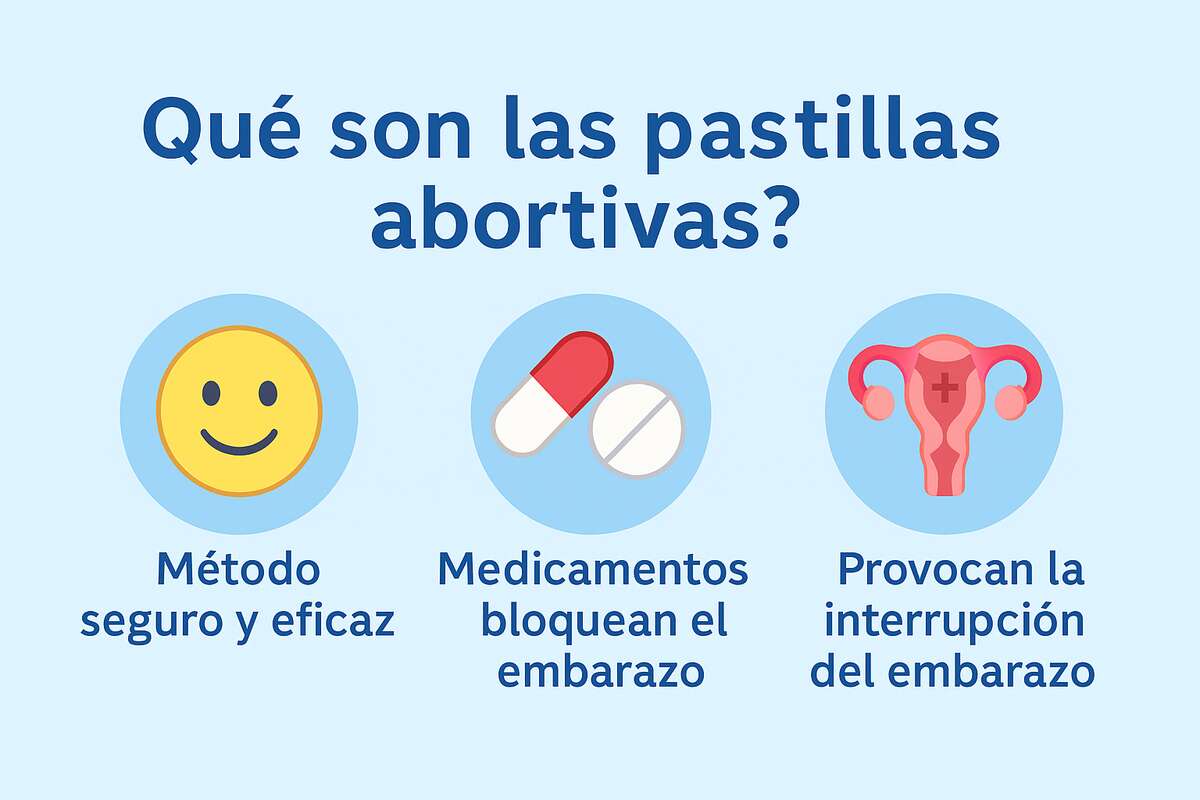 Qué son las pastillas abortivas?

Método seguro y eficaz

Medicamentos bloquean el embarazo

Provocan la interrupción del embarazo